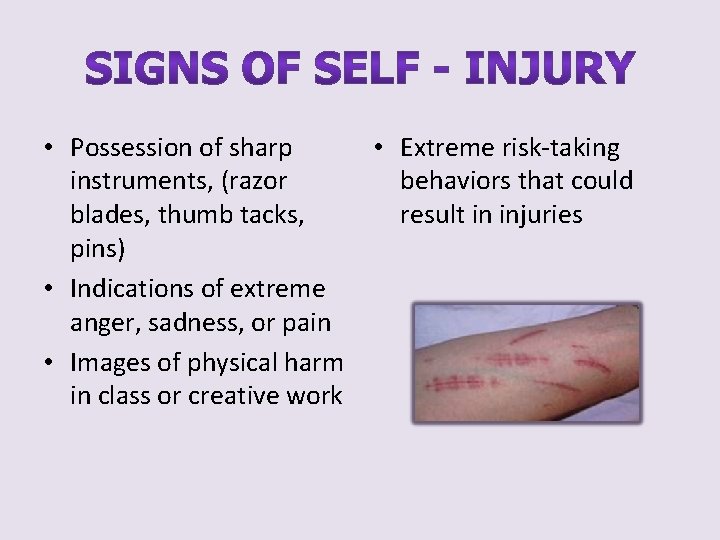 SIGNS OF SELF - INJURY

• Possession of sharp instruments, (razor blades, thumb tacks, pins)
• Indications of extreme anger, sadness, or pain
• Images of physical harm in class or creative work

• Extreme risk-taking behaviors that could result in injuries